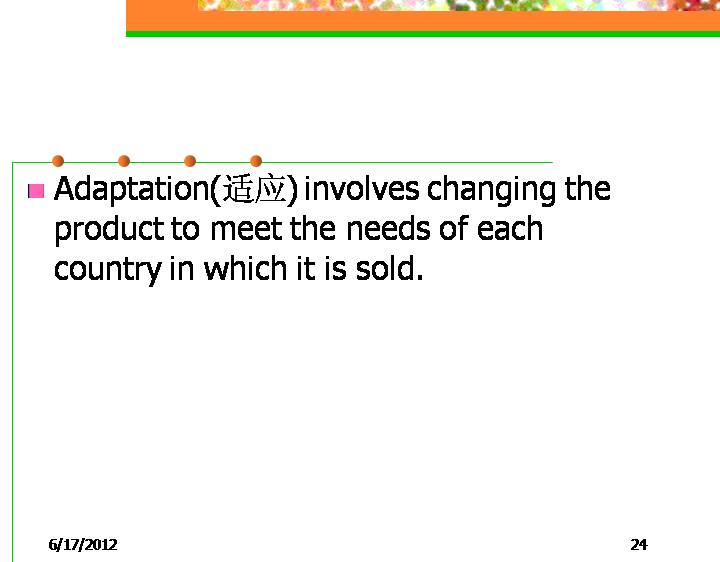 Adaptation(适应) involves changing the product to meet the needs of each country in which it is sold.

6/17/2012

24